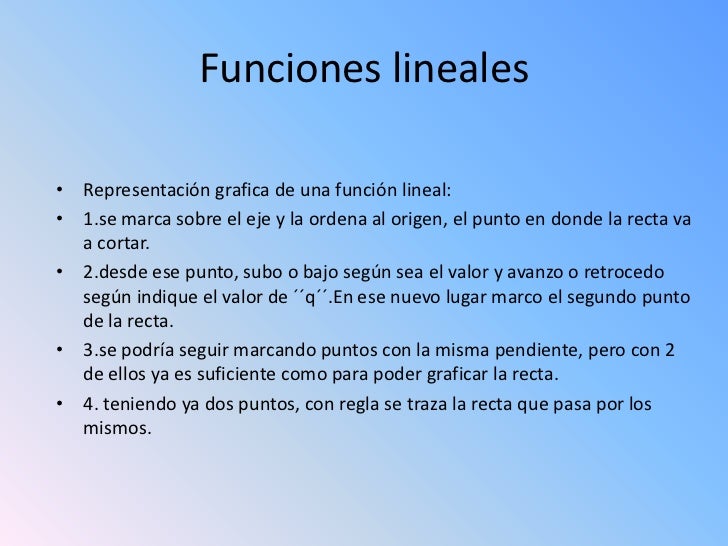 Funciones lineales

• Representación grafica de una función lineal:
• 1.se marca sobre el eje y la ordena al origen, el punto en donde la recta va a cortar.
• 2.desde ese punto, subo o bajo según sea el valor y avanzo o retrocedo según indique el valor de ´´q´´.En ese nuevo lugar marco el segundo punto de la recta.
• 3.se podría seguir marcando puntos con la misma pendiente, pero con 2 de ellos ya es suficiente como para poder graficar la recta.
• 4. teniendo ya dos puntos, con regla se traza la recta que pasa por los mismos.